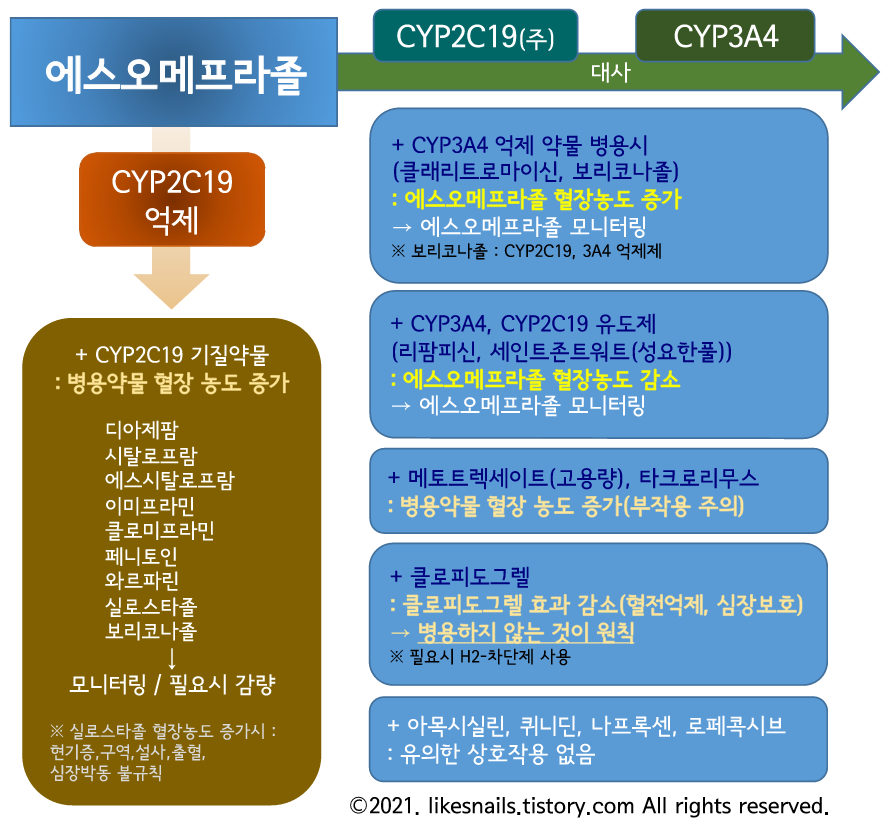 에스오메프라졸

CYP2C19(주)

CYP3A4

대사

CYP2C19 억제

+ CYP2C19 기질약물
: 병용약물 혈장 농도 증가

디아제팜
시탈로프람
에스시탈로프람
이미프라민
클로미프라민
페니토인
와르파린
실로스타졸
보리코나졸
↓
모니터링 / 필요시 감량

※ 실로스타졸 혈장농도 증가시 : 현기증,구역,설사,출혈, 심장박동 불규칙

+ CYP3A4 억제 약물 병용시
(클래리트로마이신, 보리코나졸)
: 에스오메프라졸 혈장농도 증가
→ 에스오메프라졸 모니터링
※ 보리코나졸 : CYP2C19, 3A4 억제제

+ CYP3A4, CYP2C19 유도제
(리팜피신, 세인트존트워트(성요한풀))
: 에스오메프라졸 혈장농도 감소
→ 에스오메프라졸 모니터링

+ 메토트렉세이트(고용량), 타크로리무스
: 병용약물 혈장 농도 증가(부작용 주의)

+ 클로피도그렐
: 클로피도그렐 효과 감소(혈전억제, 심장보호)
→ 병용하지 않는 것이 원칙
※ 필요시 H2-차단제 사용

+ 아목시실린, 퀴니딘, 나프록센, 로페콕시브
: 유의한 상호작용 없음

©2021. likesnails.tistory.com All rights reserved.